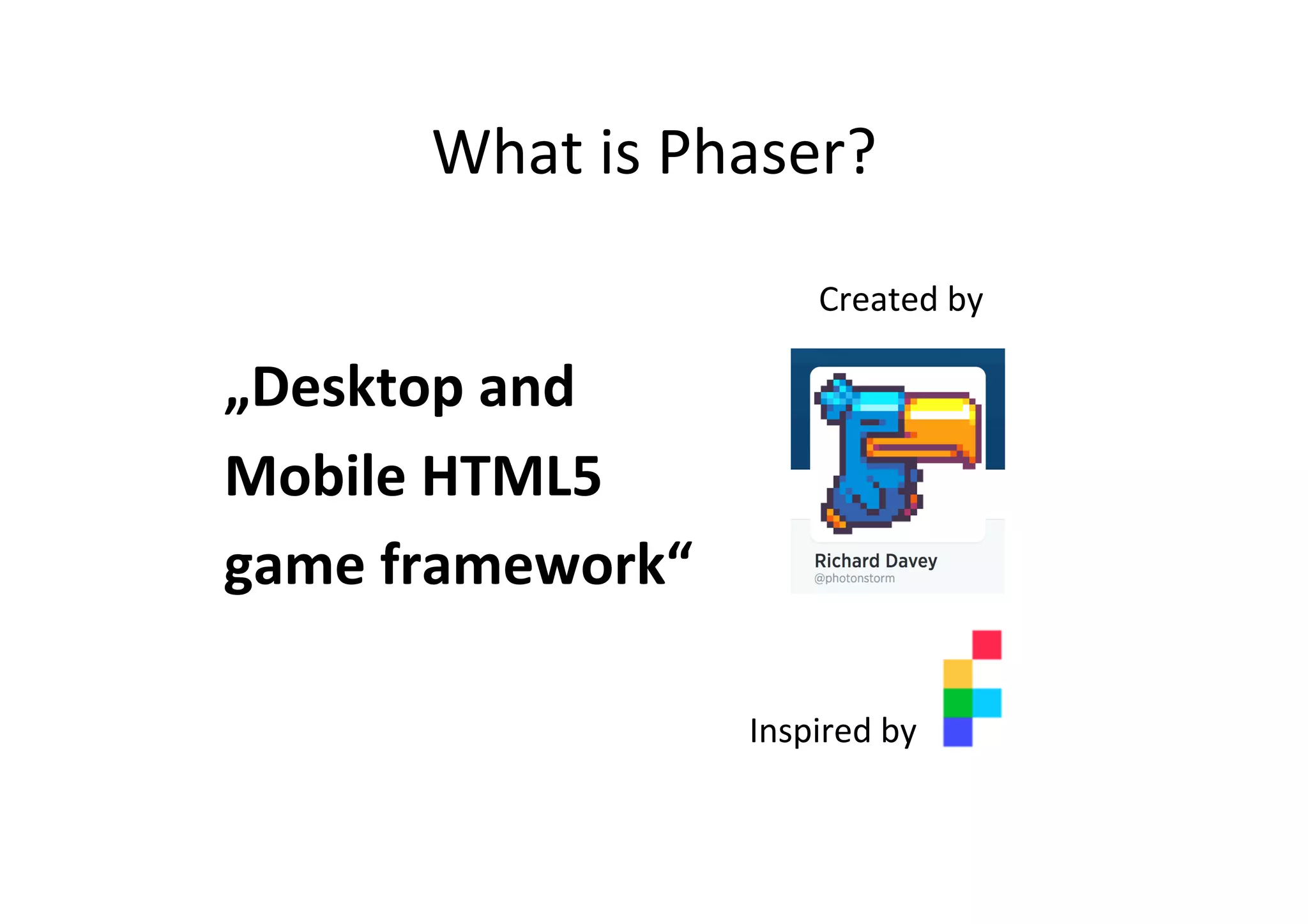 What is Phaser?

„Desktop and Mobile HTML5 game framework“

Created by

Richard Davey
@photonstorm

Inspired by